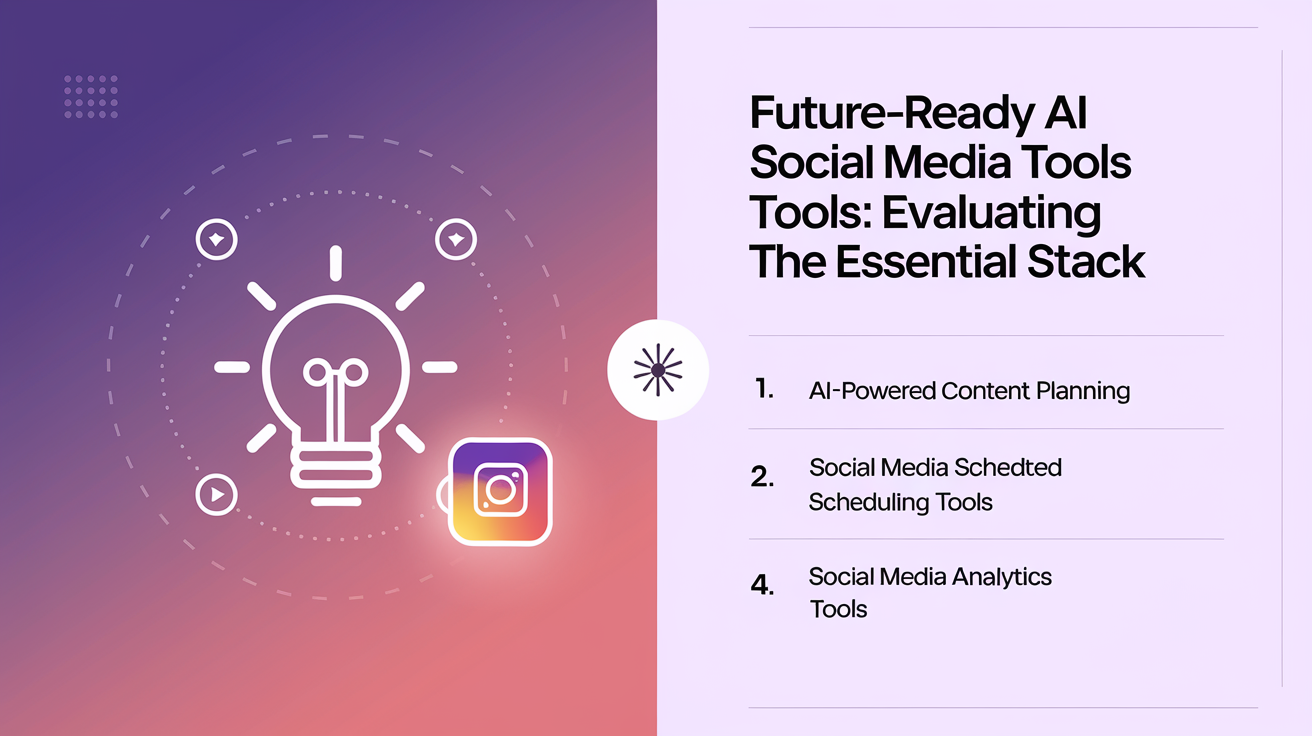 Future-Ready AI Social Media Tools Tools: Evaluating The Essential Stack

1. AI-Powered Content Planning

2. Social Media Schedted Scheduling Tools

4. Social Media Analytics Tools